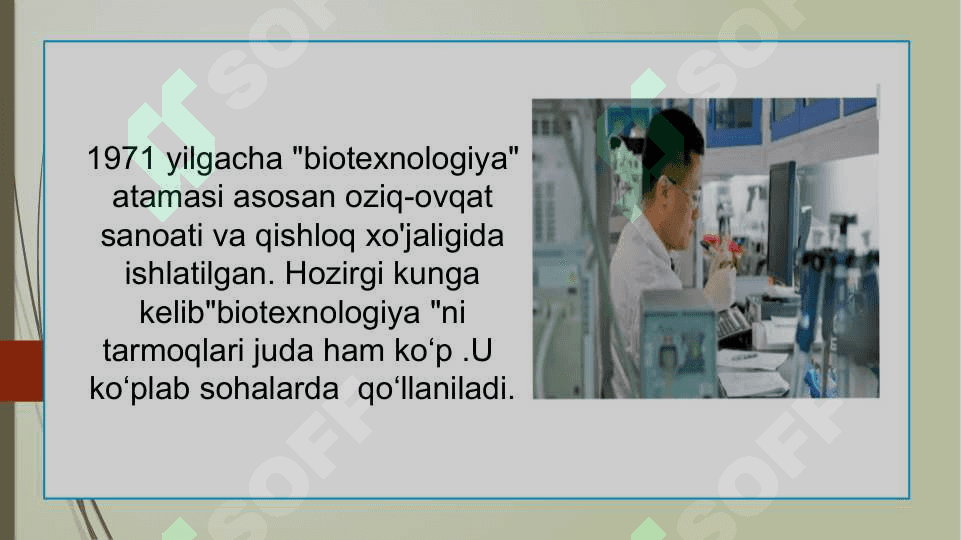 1971 yilgacha "biotexnologiya" atamasi asosan oziq-ovqat sanoati va qishloq xo'jaligida ishlatilgan. Hozirgi kunga kelib"biotexnologiya "ni tarmoqlari juda ham ko‘p .U ko‘plab sohalarda qo‘llaniladi.